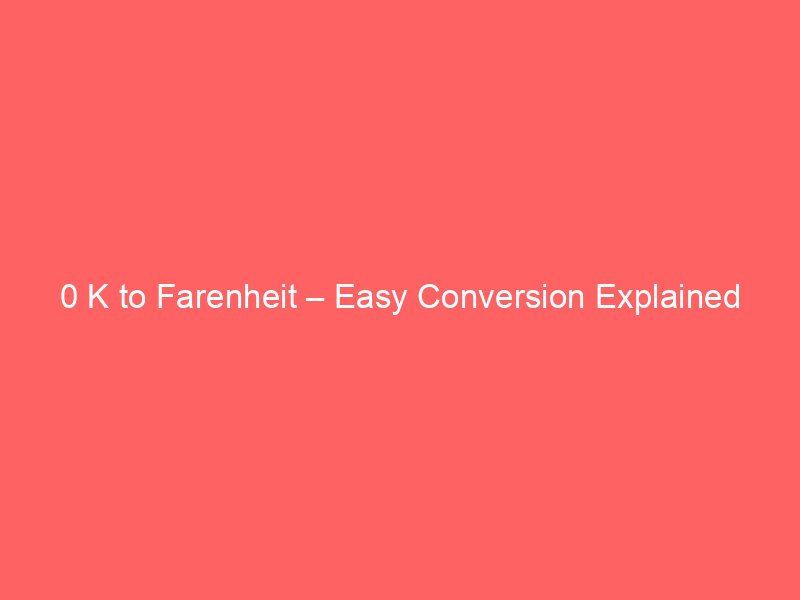 0 K to Farenheit – Easy Conversion Explained